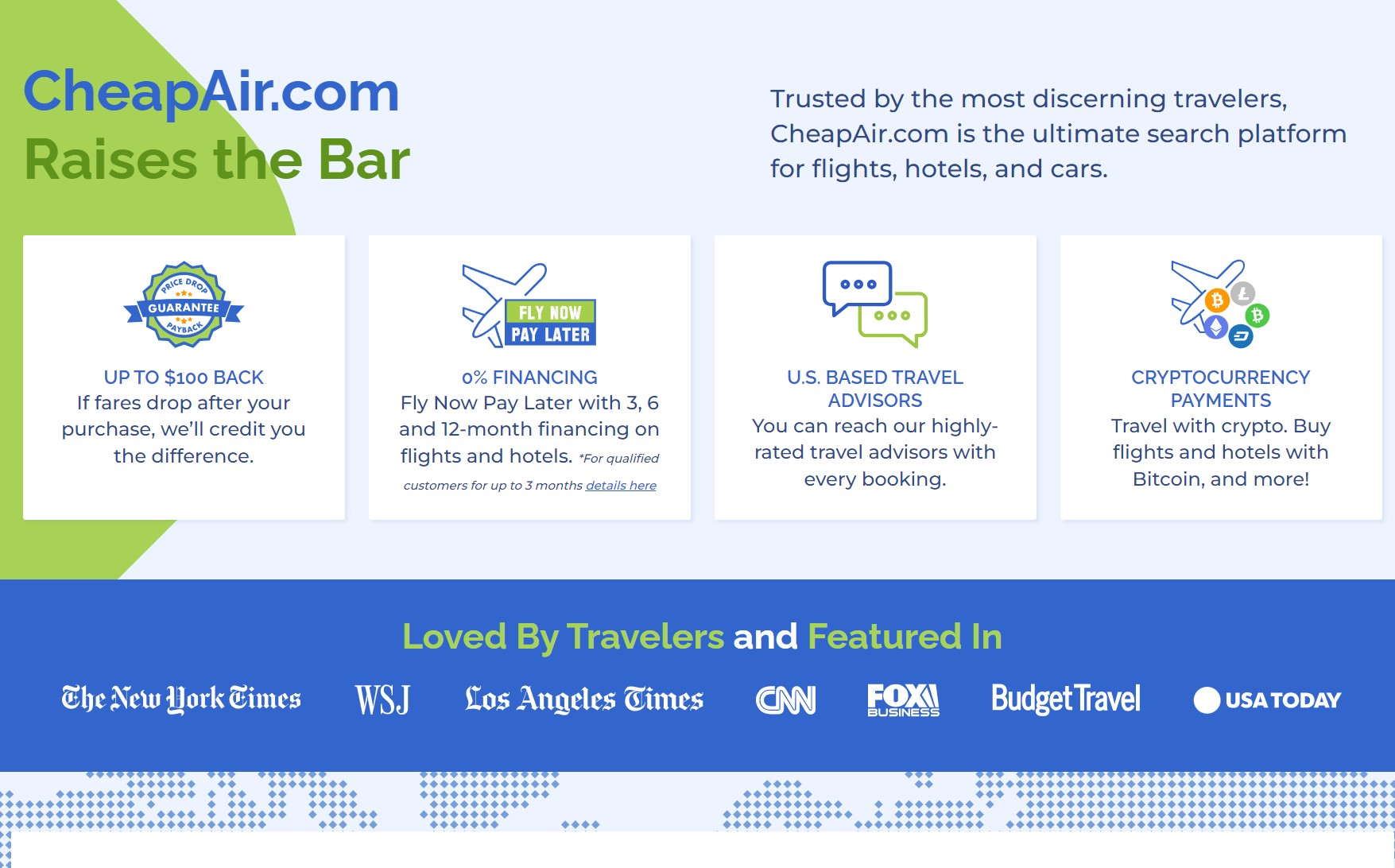 CheapAir.com
Raises the Bar

Trusted by the most discerning travelers, CheapAir.com is the ultimate search platform for flights, hotels, and cars.

PRICE DROP
GUARANTEE
PAYBACK

UP TO $100 BACK
If fares drop after your purchase, we'll credit you the difference.

FLY NOW
PAY LATER

0% FINANCING
Fly Now Pay Later with 3, 6 and 12-month financing on flights and hotels. *For qualified customers for up to 3 months details here

U.S. BASED TRAVEL ADVISORS
You can reach our highly-rated travel advisors with every booking.

CRYPTOCURRENCY PAYMENTS
Travel with crypto. Buy flights and hotels with Bitcoin, and more!

Loved By Travelers and Featured In

The New York Times WSJ Los Angeles Times CNN FOX BUSINESS Budget Travel USA TODAY